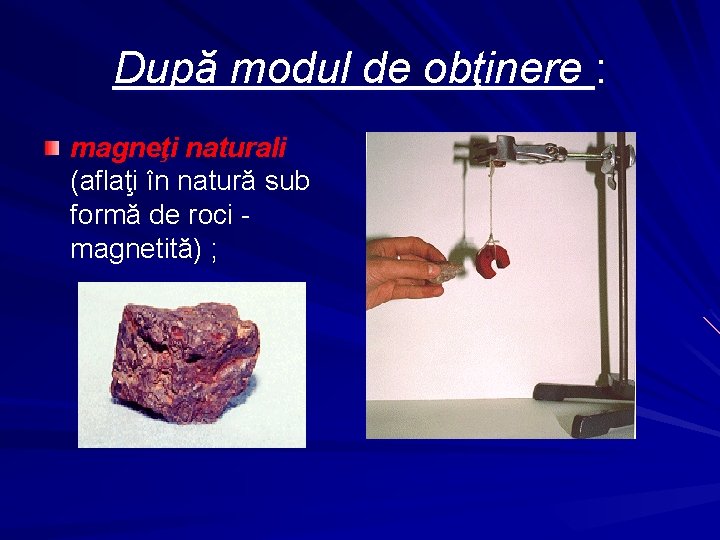 După modul de obţinere :

magneţi naturali (aflaţi în natură sub formă de roci - magnetită) ;